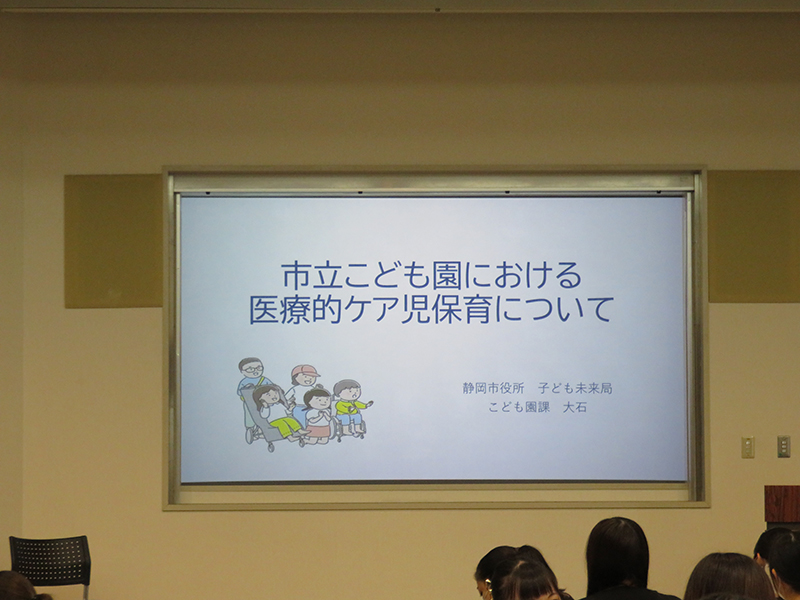 市立こども園における
医療的ケア児保育について

静岡市役所　子ども未来局
こども園課　大石